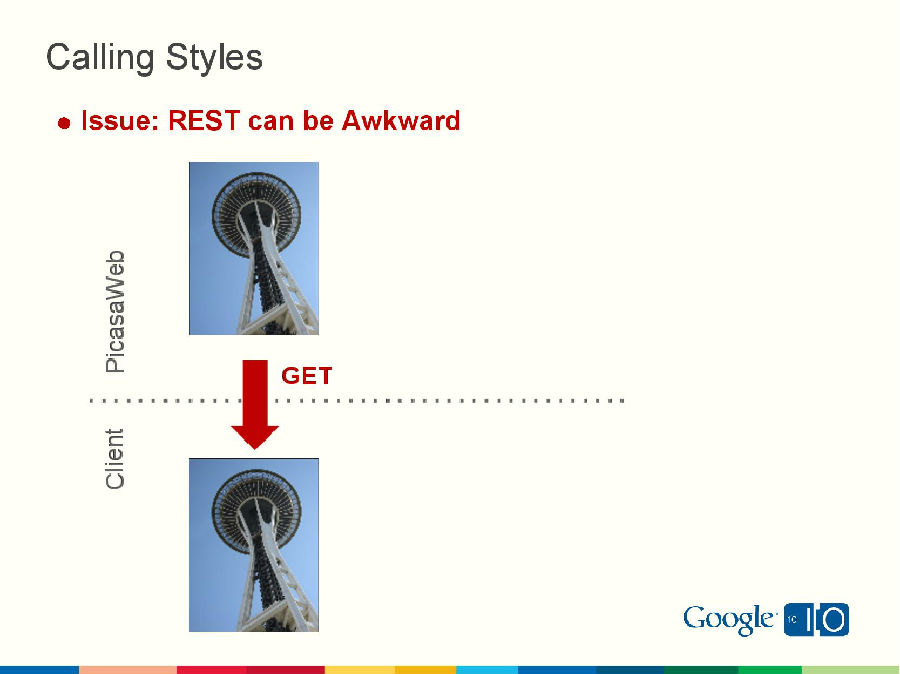 Calling Styles

● Issue: REST can be Awkward

PicasaWeb

GET

Client

Google IO